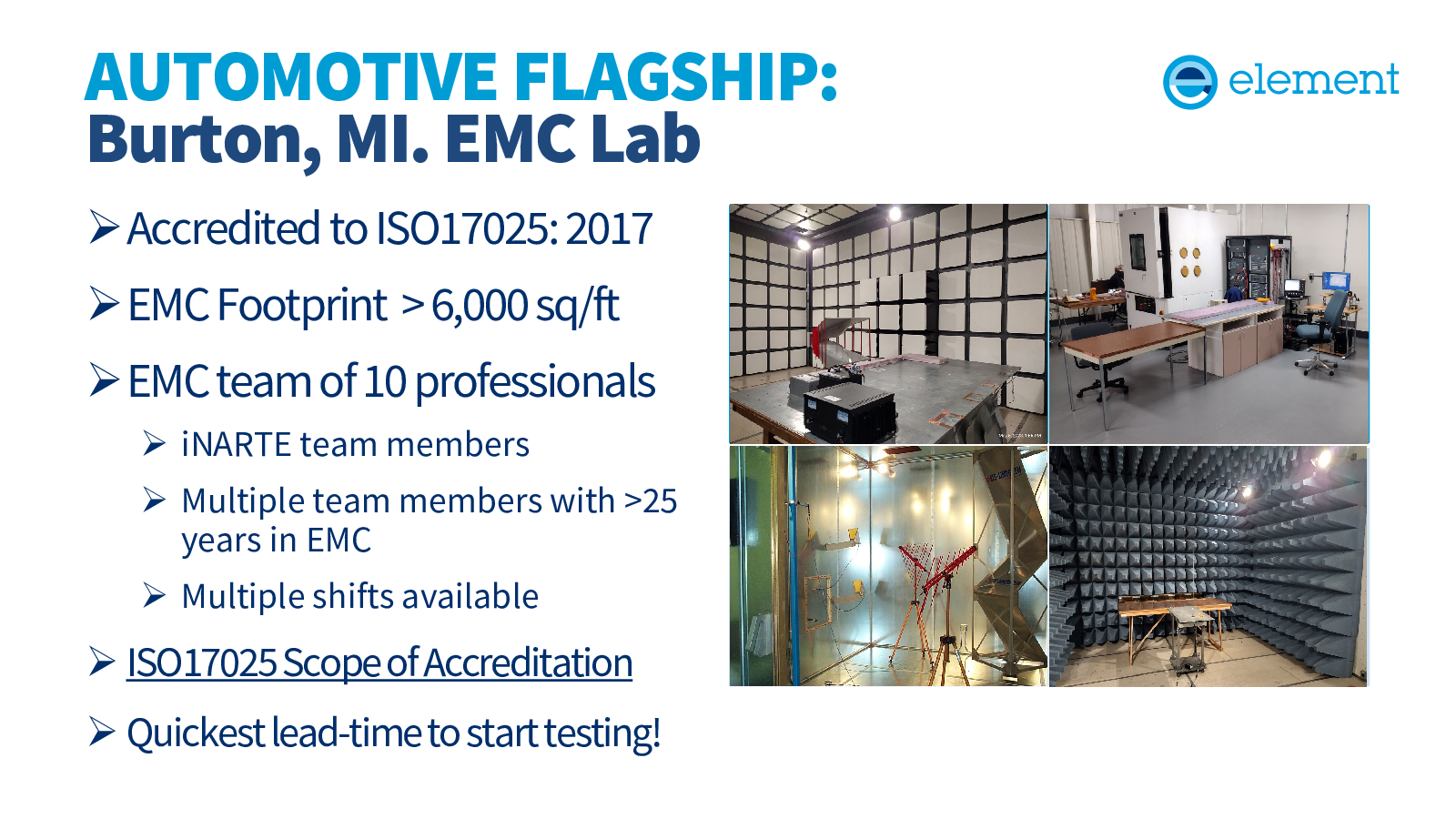 AUTOMOTIVE FLAGSHIP:
Burton, MI. EMC Lab

element

➢ Accredited to ISO17025: 2017

➢ EMC Footprint > 6,000 sq/ft

➢ EMC team of 10 professionals

➢ iNARTE team members

➢ Multiple team members with >25 years in EMC

➢ Multiple shifts available

➢ ISO17025 Scope of Accreditation

➢ Quickest lead-time to start testing!